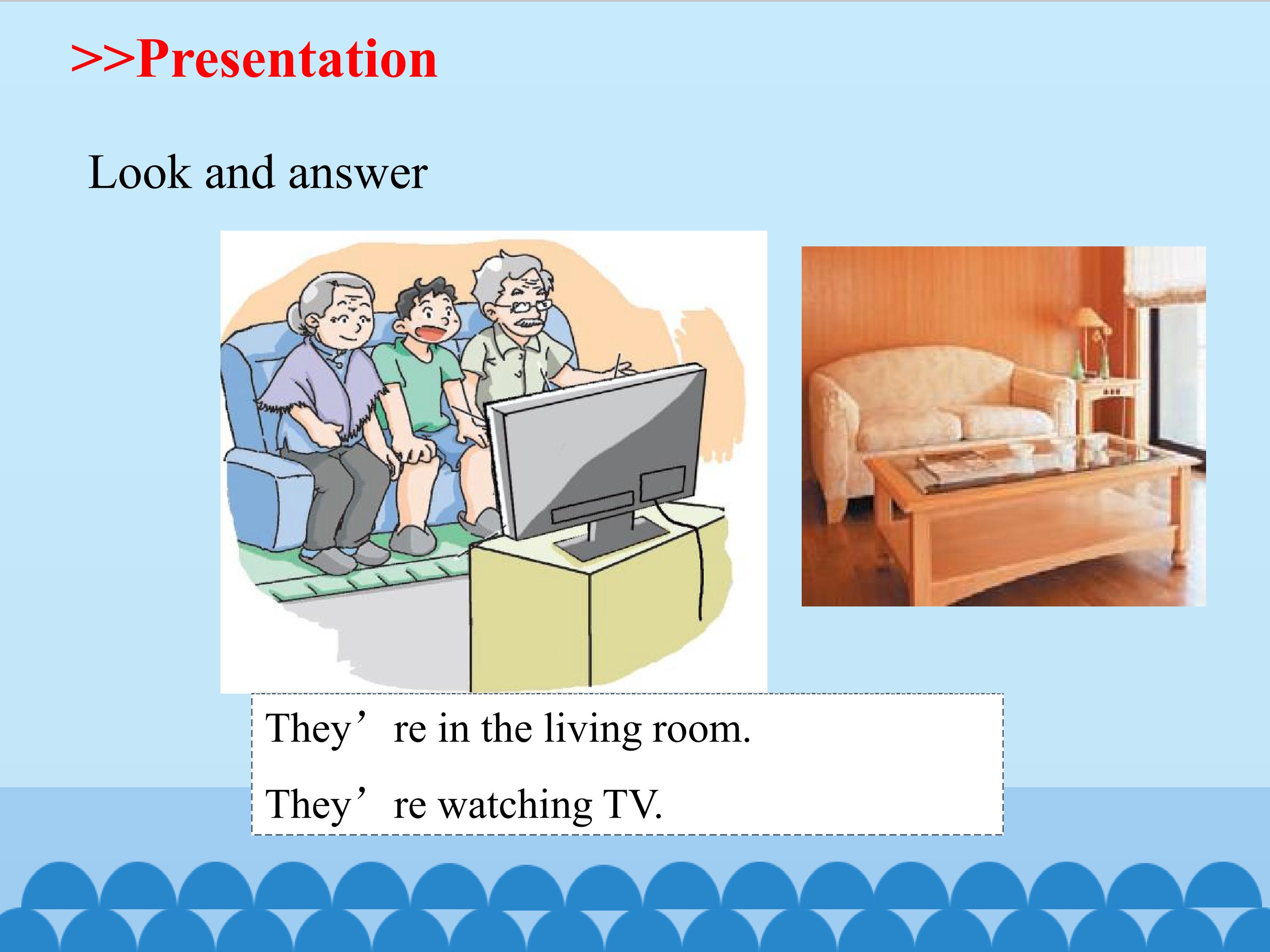 >>Presentation

Look and answer

They’re in the living room.

They’re watching TV.